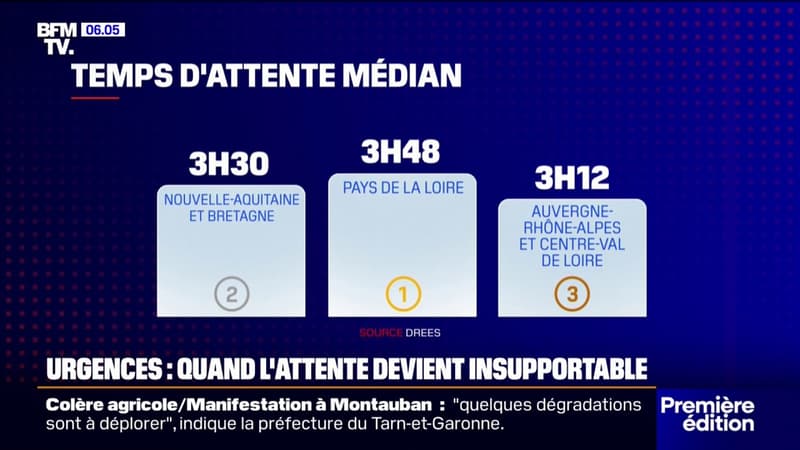 BFM TV. 06.05

TEMPS D'ATTENTE MÉDIAN

3H30
NOUVELLE-AQUITAINE ET BRETAGNE
2

3H48
PAYS DE LA LOIRE
1

3H12
AUVERGNE-RHÔNE-ALPES ET CENTRE-VAL DE LOIRE
3

SOURCE DREES

URGENCES : QUAND L'ATTENTE DEVIENT INSUPPORTABLE

Colère agricole/Manifestation à Montauban : "quelques dégradations sont à déplorer", indique la préfecture du Tarn-et-Garonne.

Première édition